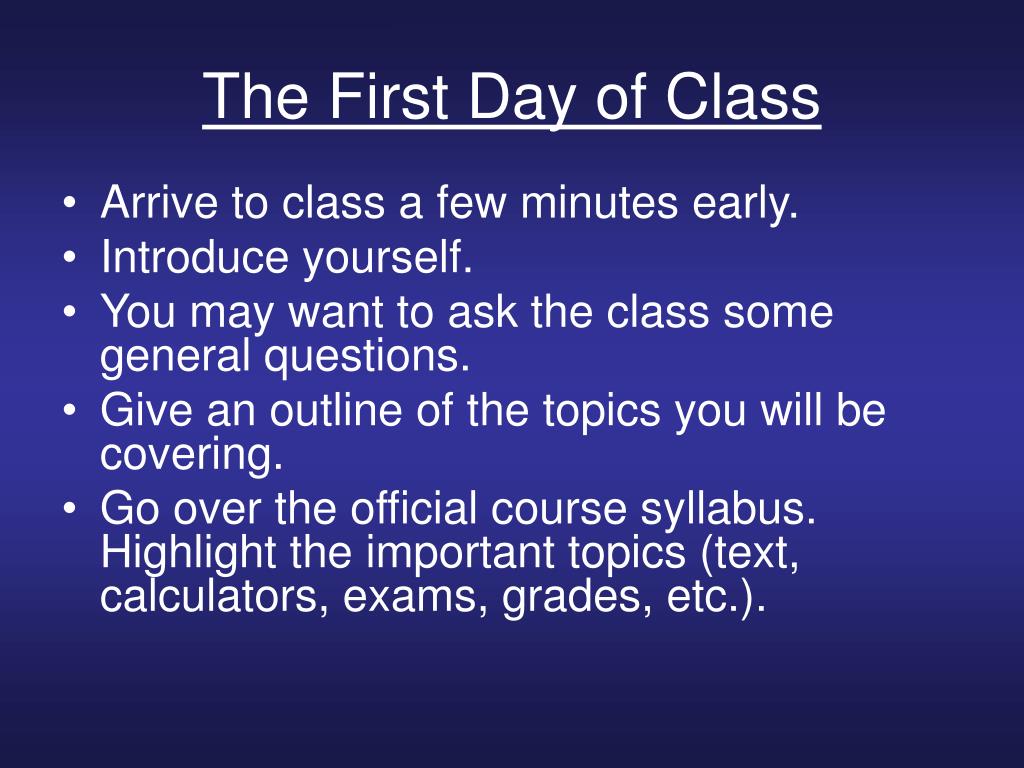 The First Day of Class

• Arrive to class a few minutes early.
• Introduce yourself.
• You may want to ask the class some general questions.
• Give an outline of the topics you will be covering.
• Go over the official course syllabus. Highlight the important topics (text, calculators, exams, grades, etc.).